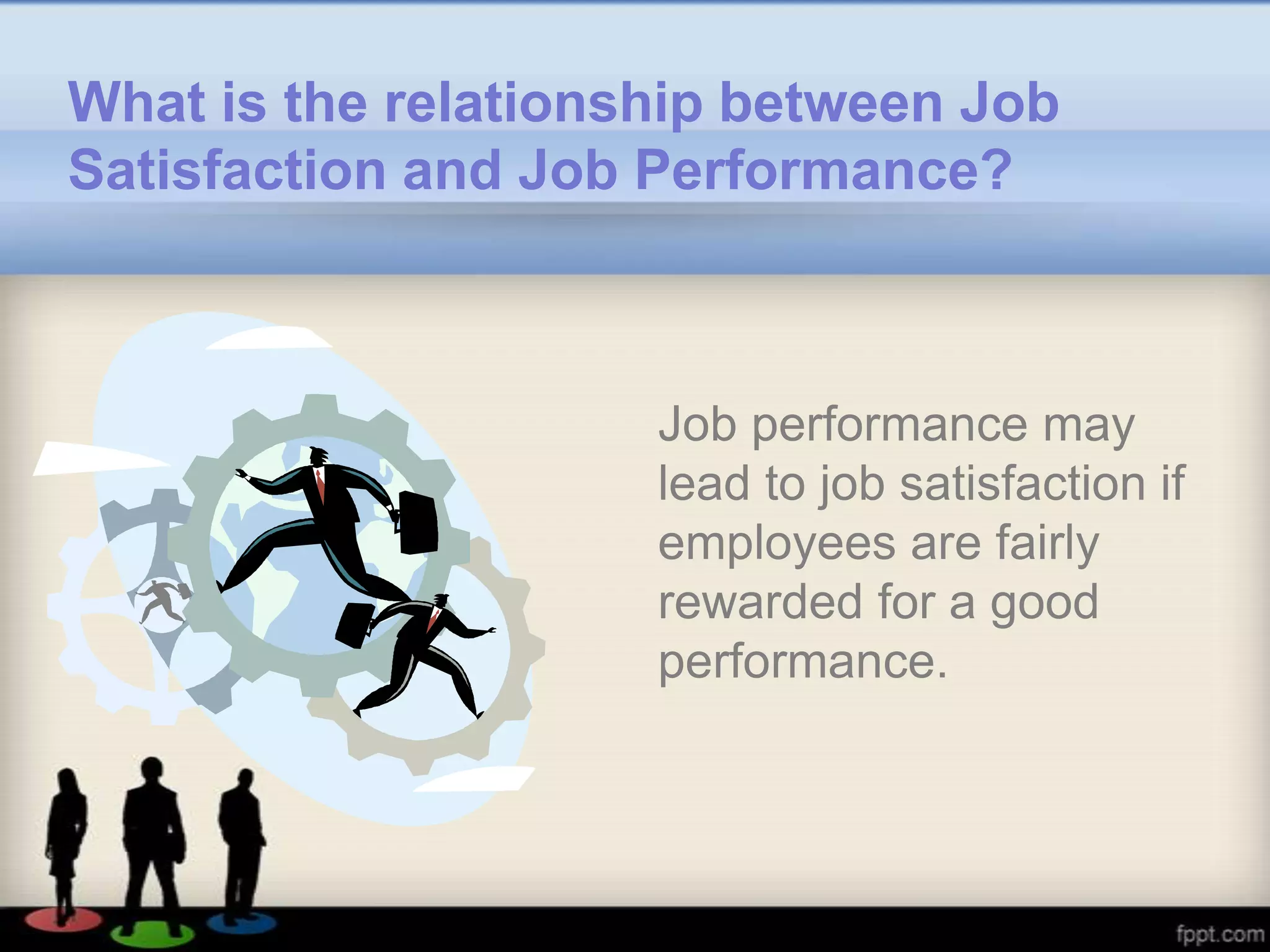 What is the relationship between Job Satisfaction and Job Performance?

Job performance may lead to job satisfaction if employees are fairly rewarded for a good performance.

fppt.com